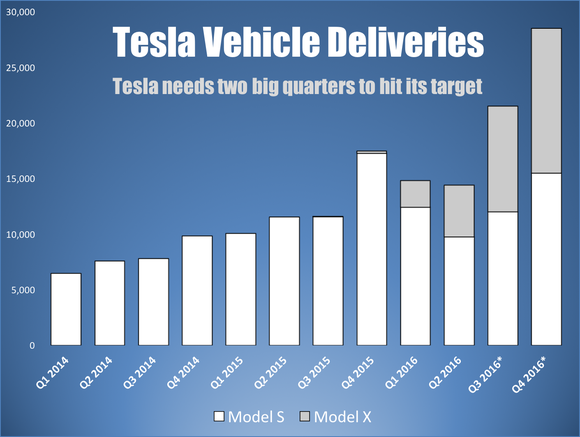 Tesla Vehicle Deliveries

Tesla needs two big quarters to hit its target

30,000
25,000
20,000
15,000
10,000
5,000
0

Q1 2014
Q2 2014
Q3 2014
Q4 2014
Q1 2015
Q2 2015
Q3 2015
Q4 2015
Q1 2016
Q2 2016
Q3 2016*
Q4 2016*

Model S
Model X